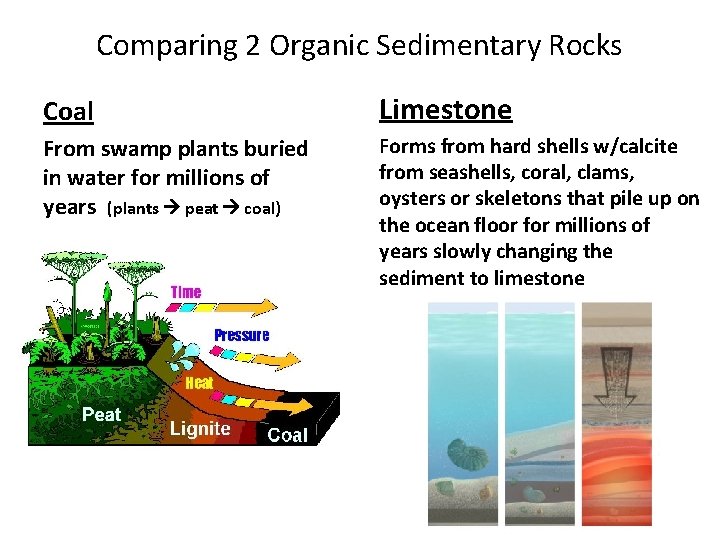 Comparing 2 Organic Sedimentary Rocks

Coal

From swamp plants buried in water for millions of years (plants → peat → coal)

Time

Pressure

Heat

Peat

Lignite

Coal

Limestone

Forms from hard shells w/calcite from seashells, coral, clams, oysters or skeletons that pile up on the ocean floor for millions of years slowly changing the sediment to limestone